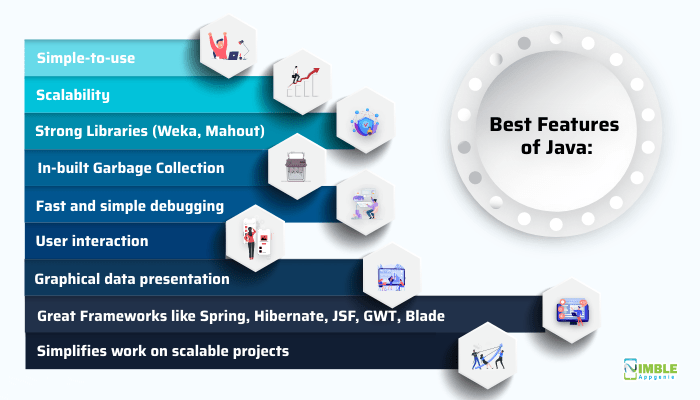 Simple-to-use

Scalability

Strong Libraries (Weka, Mahout)

In-built Garbage Collection

Fast and simple debugging

User interaction

Graphical data presentation

Great Frameworks like Spring, Hibernate, JSF, GWT, Blade

Simplifies work on scalable projects

Best Features of Java:

NIMBLE Appgenie